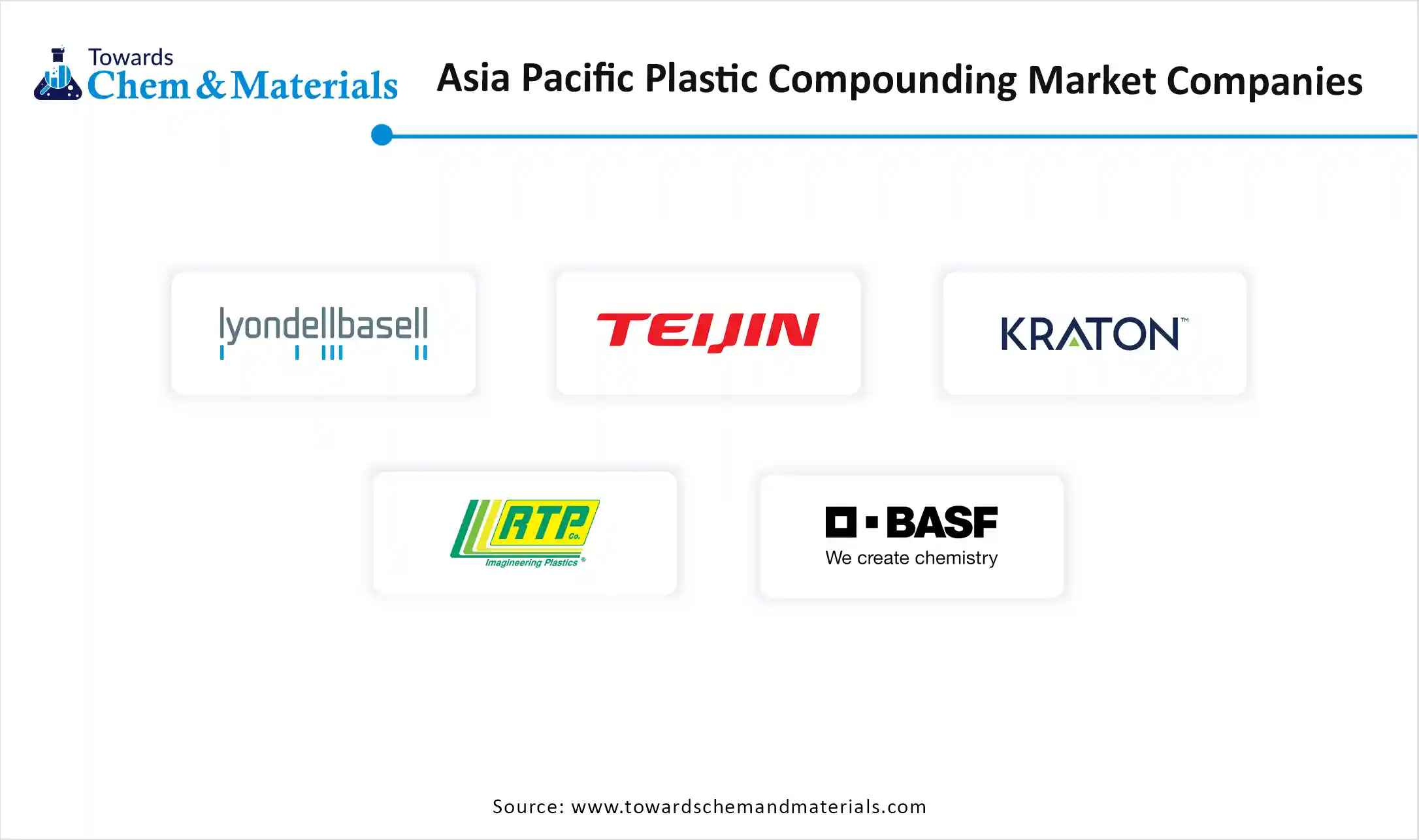 Towards Chem & Materials

Asia Pacific Plastic Compounding Market Companies

lyondellbasell

TEIJIN

KRATON™

RTP Co.
Imagineering Plastics®

BASF
We create chemistry

Source: www.towardschemandmaterials.com